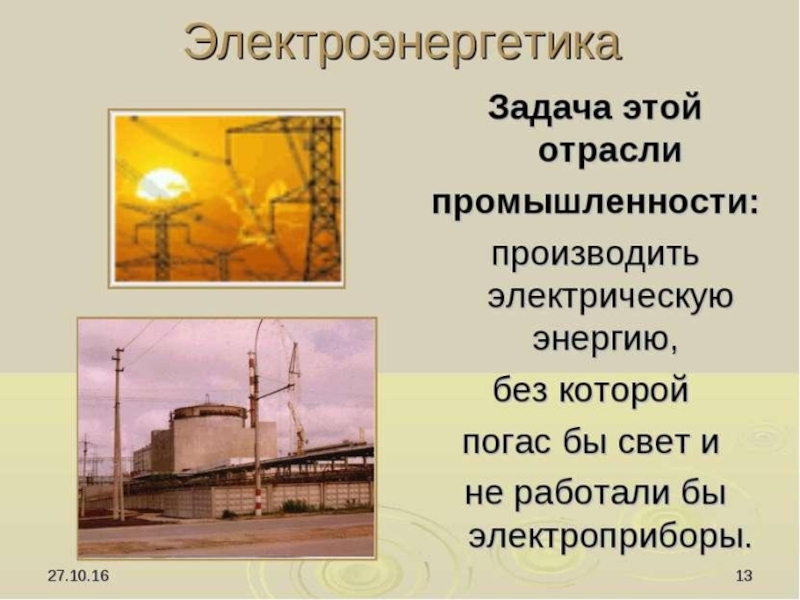 Электроэнергетика

Задача этой отрасли промышленности:

производить электрическую энергию,

без которой

погас бы свет и

не работали бы электроприборы.

27.10.16

13